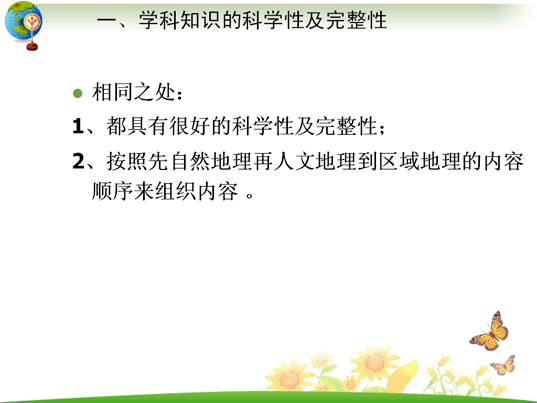 一、学科知识的科学性及完整性

相同之处：

1、都具有很好的科学性及完整性；

2、按照先自然地理再人文地理到区域地理的内容顺序来组织内容 。